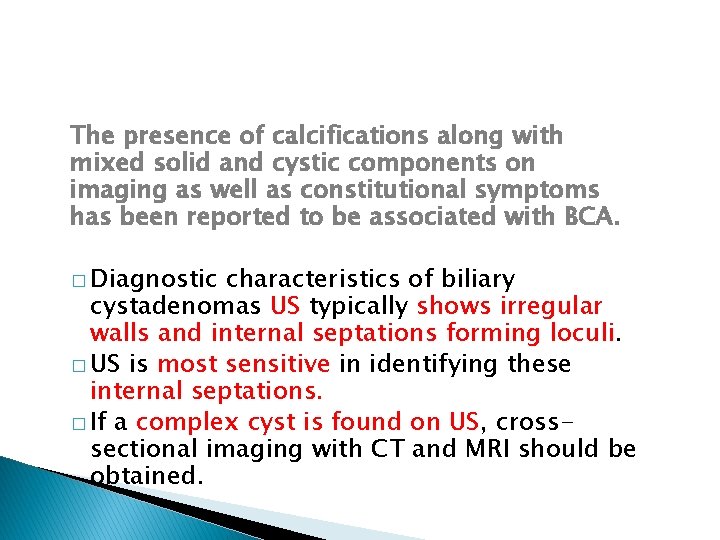 The presence of calcifications along with mixed solid and cystic components on imaging as well as constitutional symptoms has been reported to be associated with BCA.

□ Diagnostic characteristics of biliary cystadenomas US typically shows irregular walls and internal septations forming loculi.

□ US is most sensitive in identifying these internal septations.

□ If a complex cyst is found on US, cross-sectional imaging with CT and MRI should be obtained.